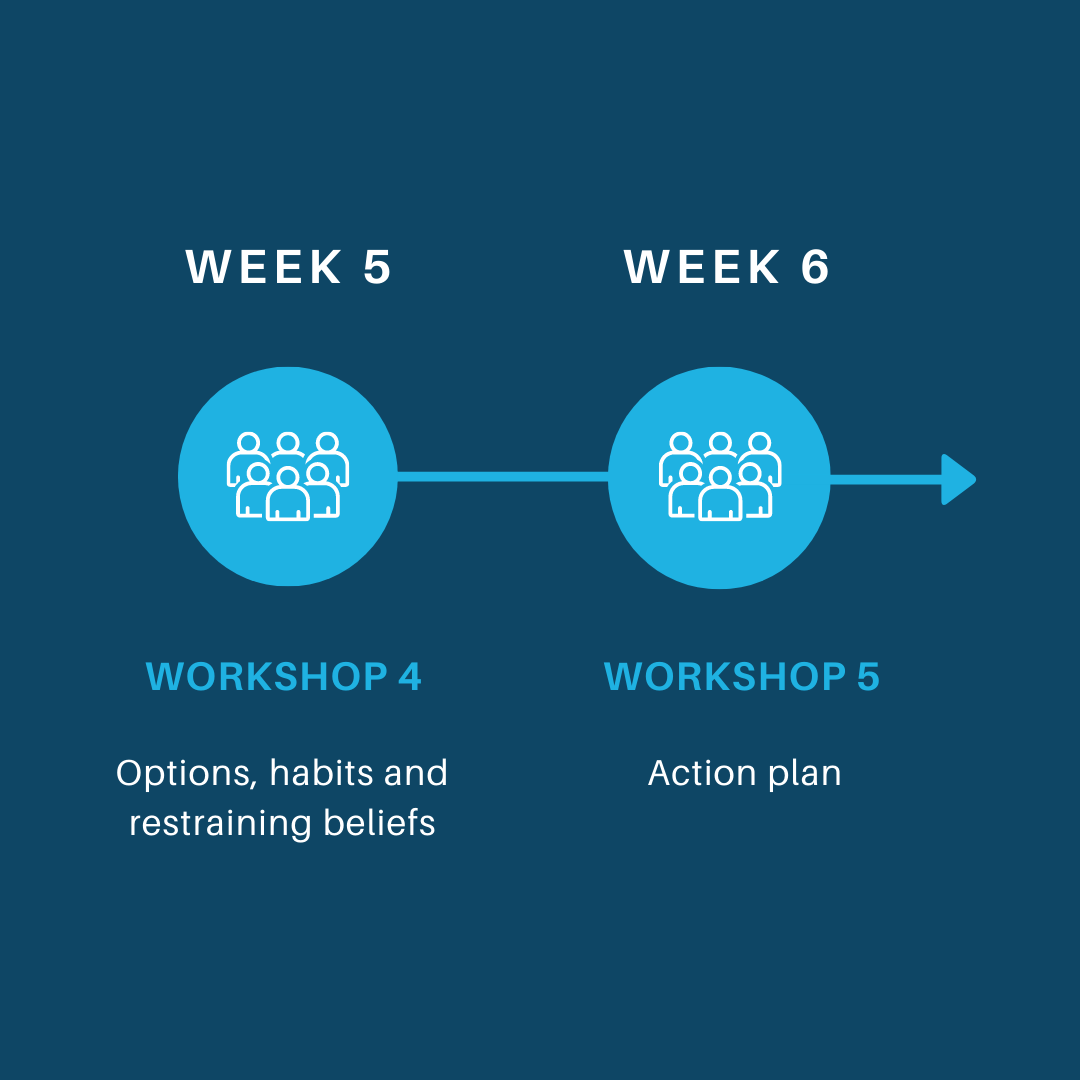 WEEK 5

WORKSHOP 4

Options, habits and restraining beliefs

WEEK 6

WORKSHOP 5

Action plan